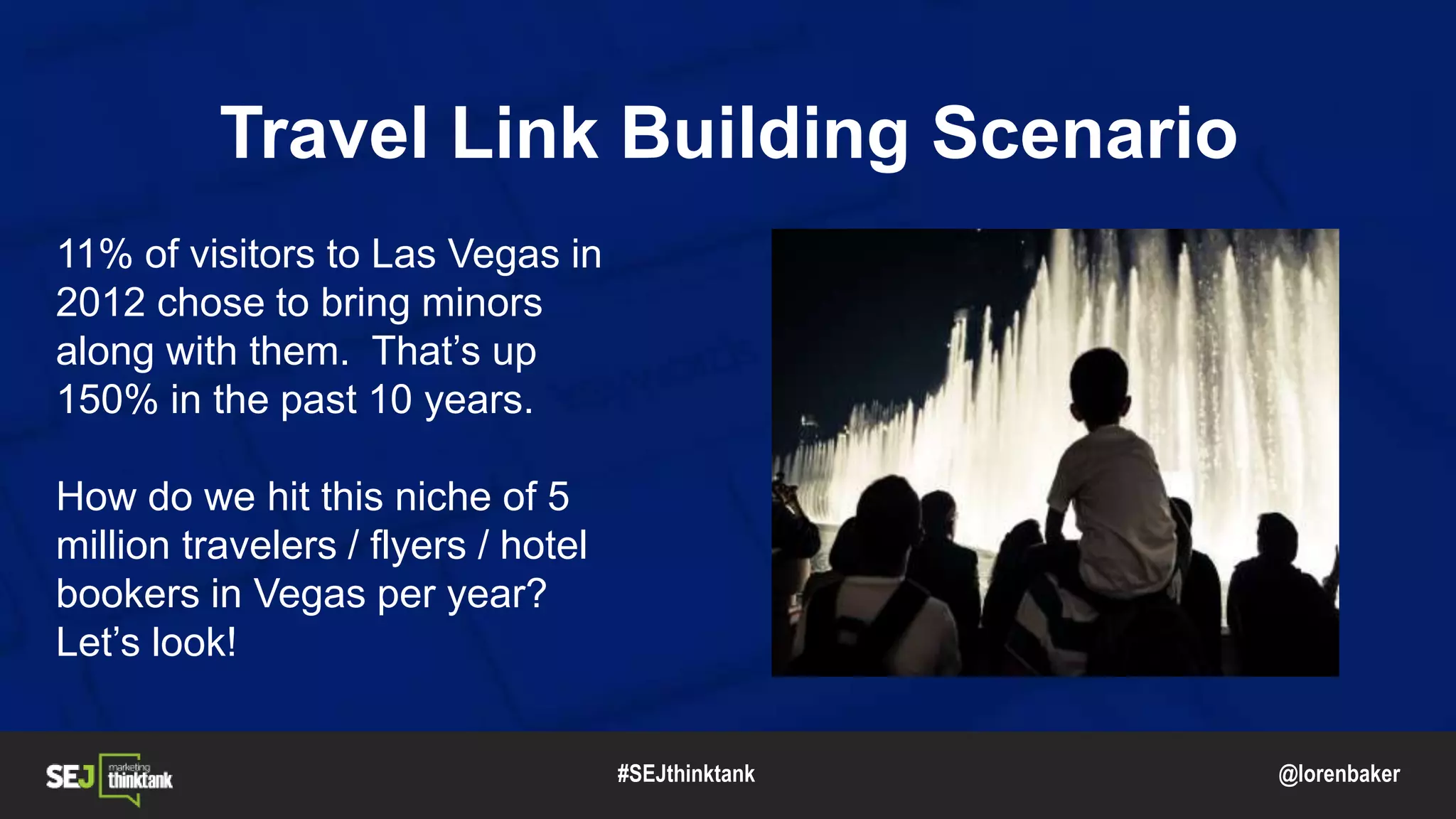 Travel Link Building Scenario

11% of visitors to Las Vegas in 2012 chose to bring minors along with them. That's up 150% in the past 10 years.

How do we hit this niche of 5 million travelers / flyers / hotel bookers in Vegas per year? Let's look!

SEJ marketing thinktank

#SEJthinktank

@lorenbaker